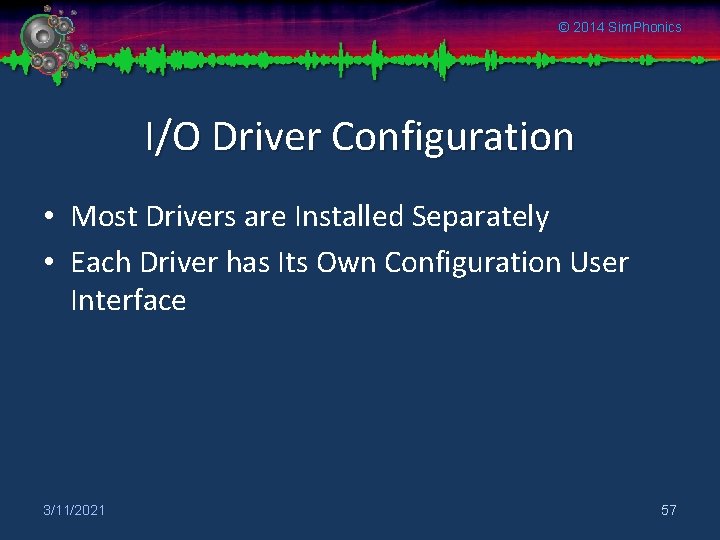 © 2014 SimPhonics

I/O Driver Configuration

• Most Drivers are Installed Separately
• Each Driver has Its Own Configuration User Interface

3/11/2021

57